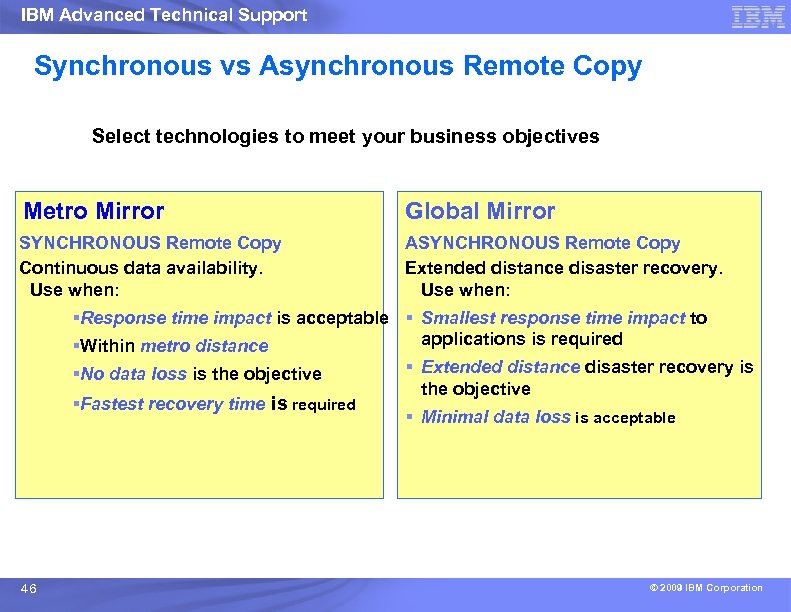 IBM Advanced Technical Support

IBM

Synchronous vs Asynchronous Remote Copy

Select technologies to meet your business objectives

Metro Mirror

SYNCHRONOUS Remote Copy

Continuous data availability.

Use when:

▪Response time impact is acceptable

▪Within metro distance

▪No data loss is the objective

▪Fastest recovery time is required

Global Mirror

ASYNCHRONOUS Remote Copy

Extended distance disaster recovery.

Use when:

▪ Smallest response time impact to applications is required

▪ Extended distance disaster recovery is the objective

▪ Minimal data loss is acceptable

46

© 2009 IBM Corporation